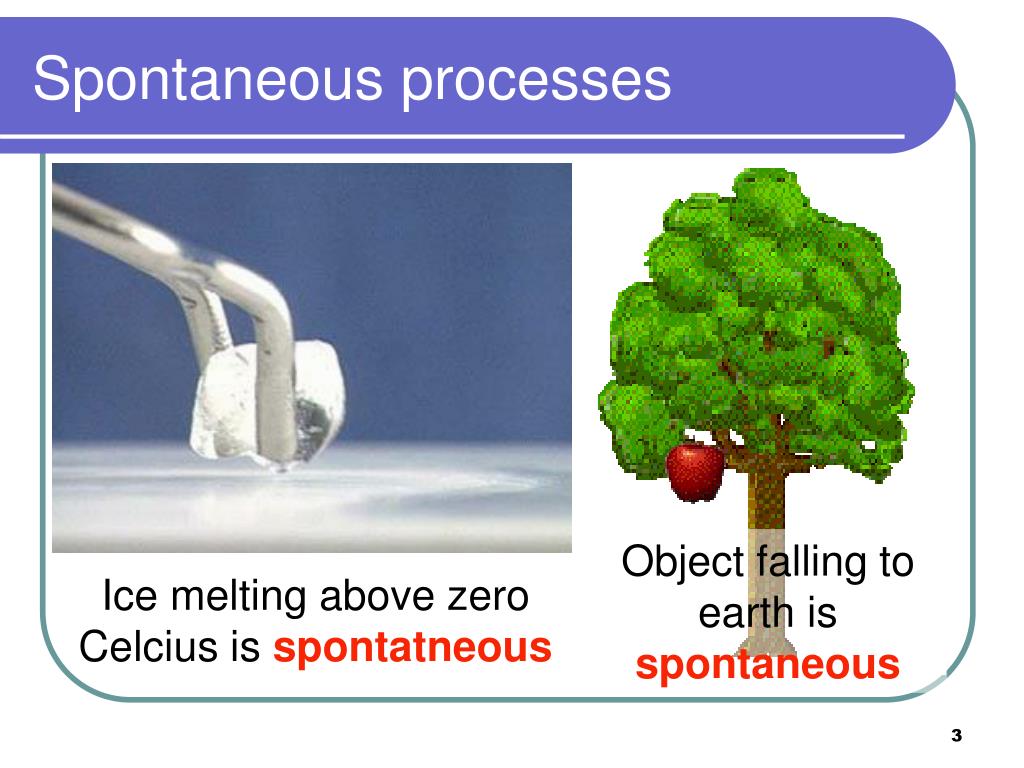 Spontaneous processes

Ice melting above zero Celcius is spontatneous

Object falling to earth is spontaneous

3